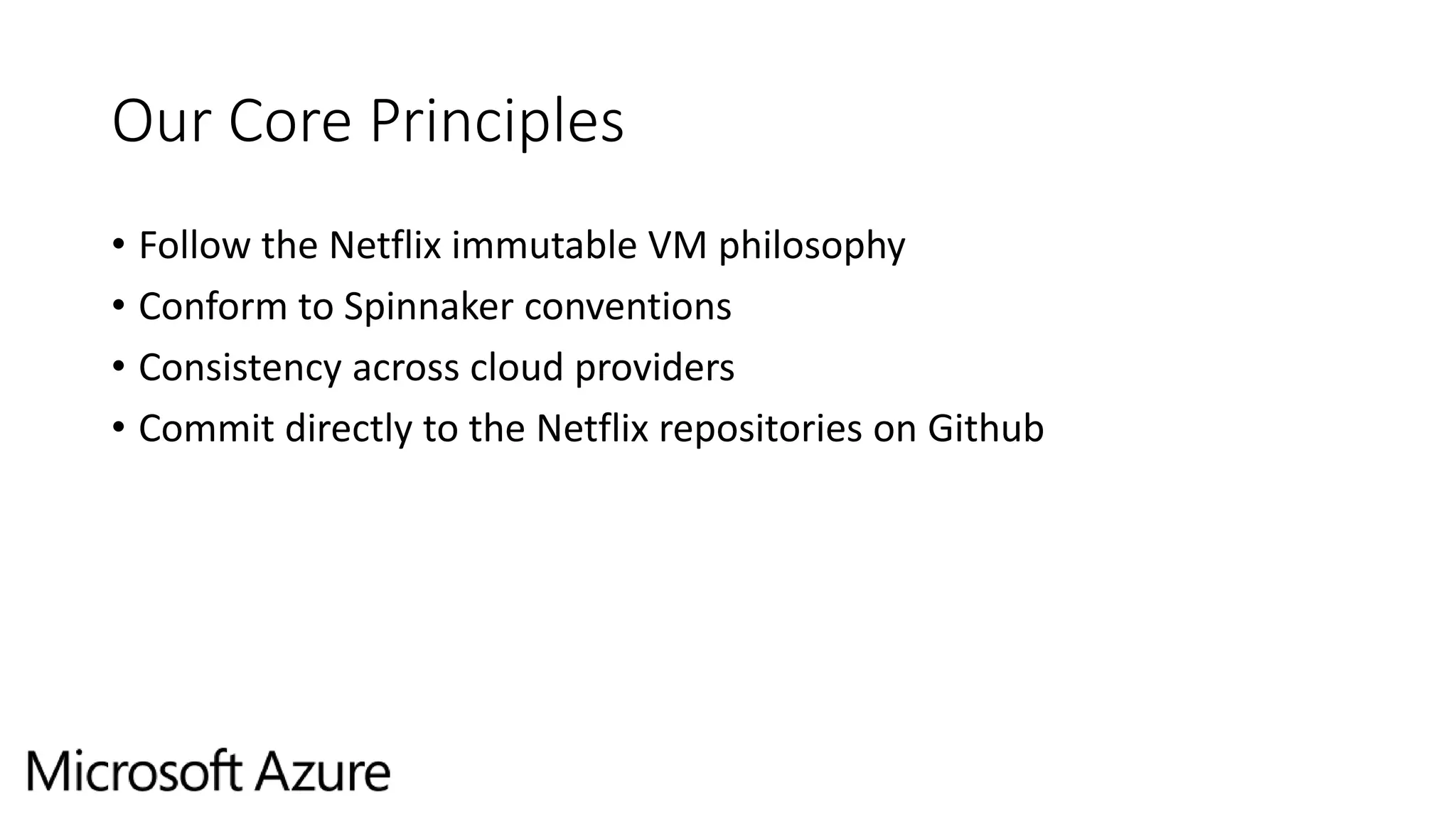 Our Core Principles

• Follow the Netflix immutable VM philosophy
• Conform to Spinnaker conventions
• Consistency across cloud providers
• Commit directly to the Netflix repositories on Github

Microsoft Azure